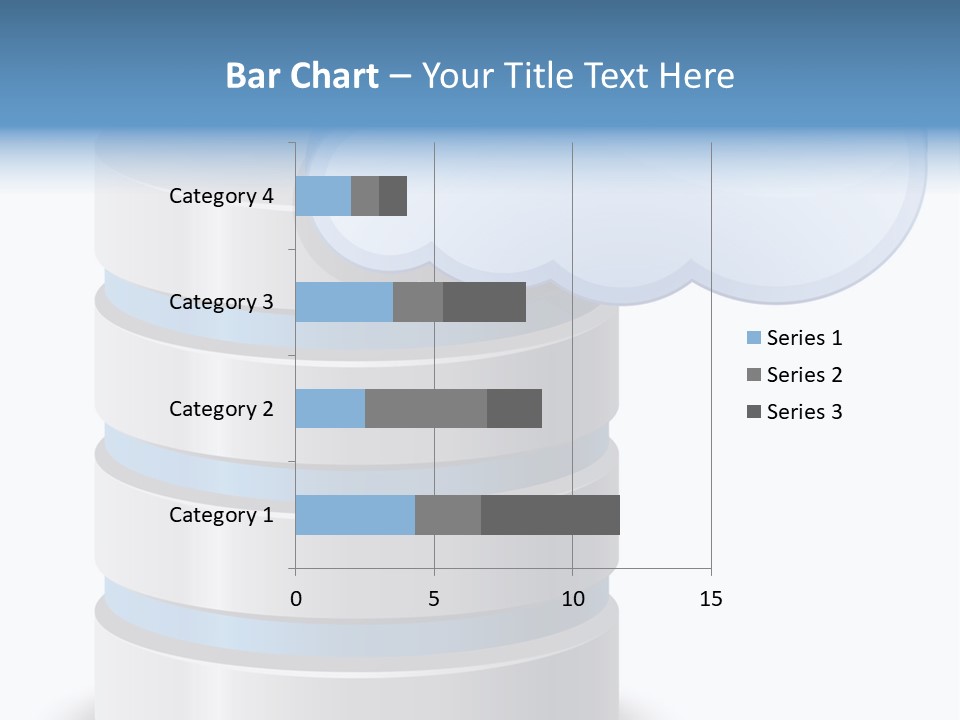 Bar Chart – Your Title Text Here

Category 4
Category 3
Category 2
Category 1

0
5
10
15

Series 1
Series 2
Series 3